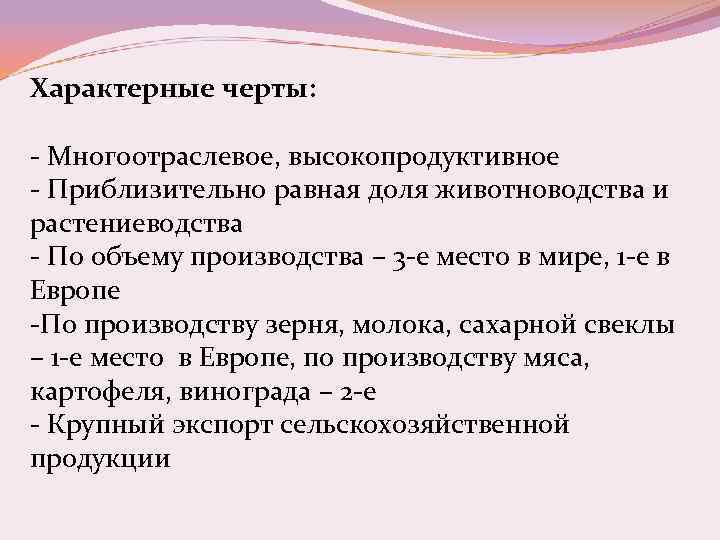 Характерные черты:

- Многоотраслевое, высокопродуктивное
- Приблизительно равная доля животноводства и растениеводства
- По объему производства – 3-е место в мире, 1-е в Европе
-По производству зерня, молока, сахарной свеклы – 1-е место в Европе, по производству мяса, картофеля, винограда – 2-е
- Крупный экспорт сельскохозяйственной продукции